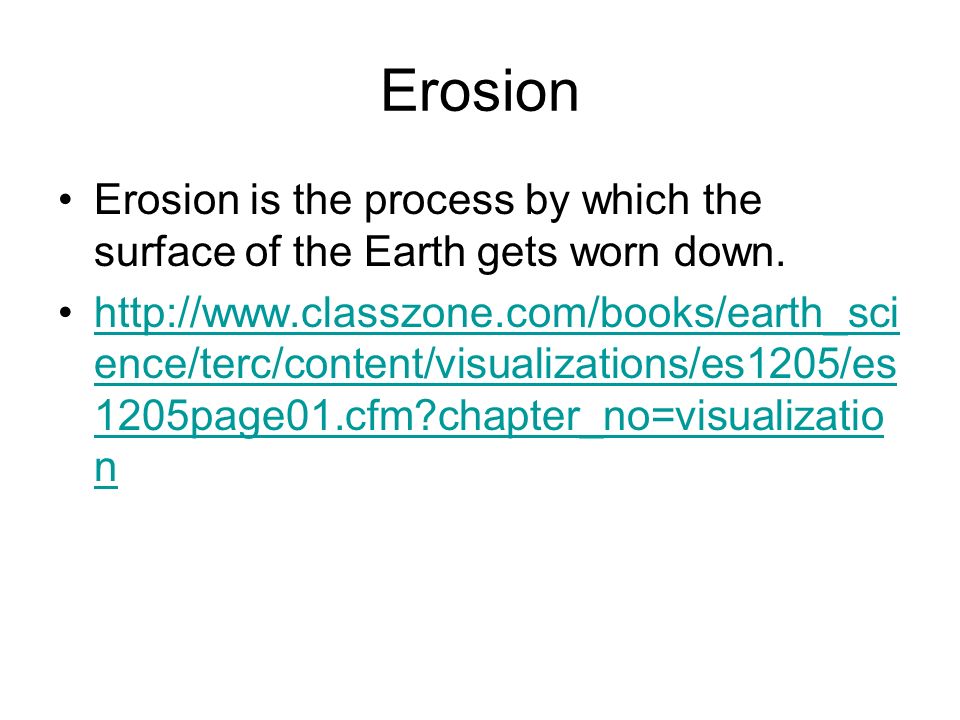 Erosion

• Erosion is the process by which the surface of the Earth gets worn down.

• http://www.classzone.com/books/earth_science/terc/content/visualizations/es1205/es1205page01.cfm?chapter_no=visualization